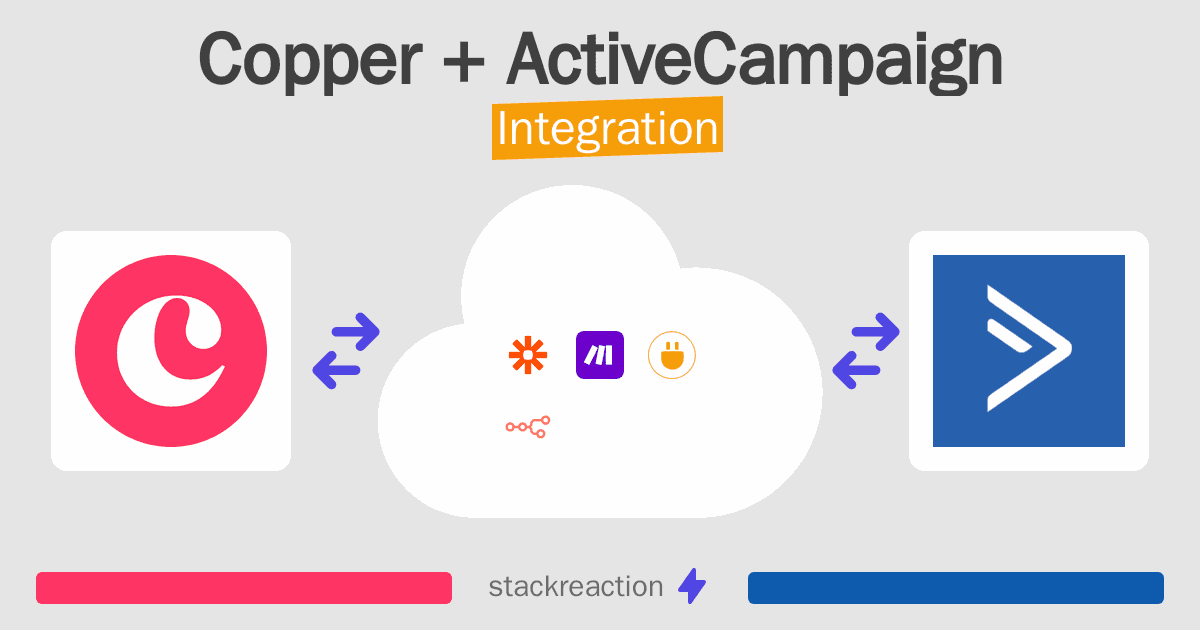 Copper + ActiveCampaign
Integration

stackreaction